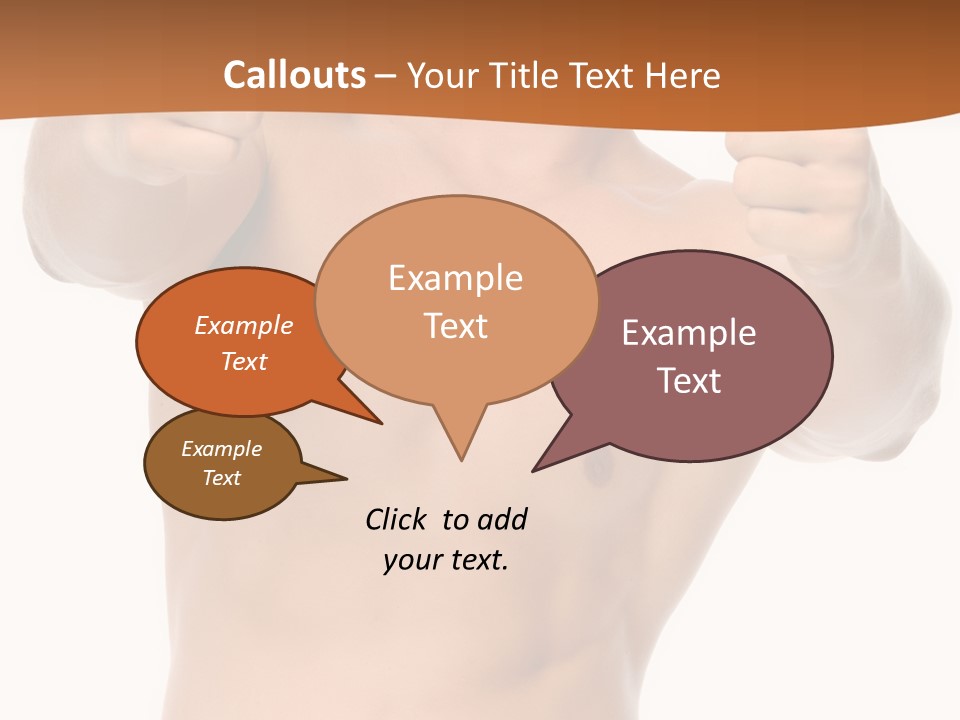 Callouts – Your Title Text Here

Example Text

Example Text

Example Text

Example Text

Click to add your text.